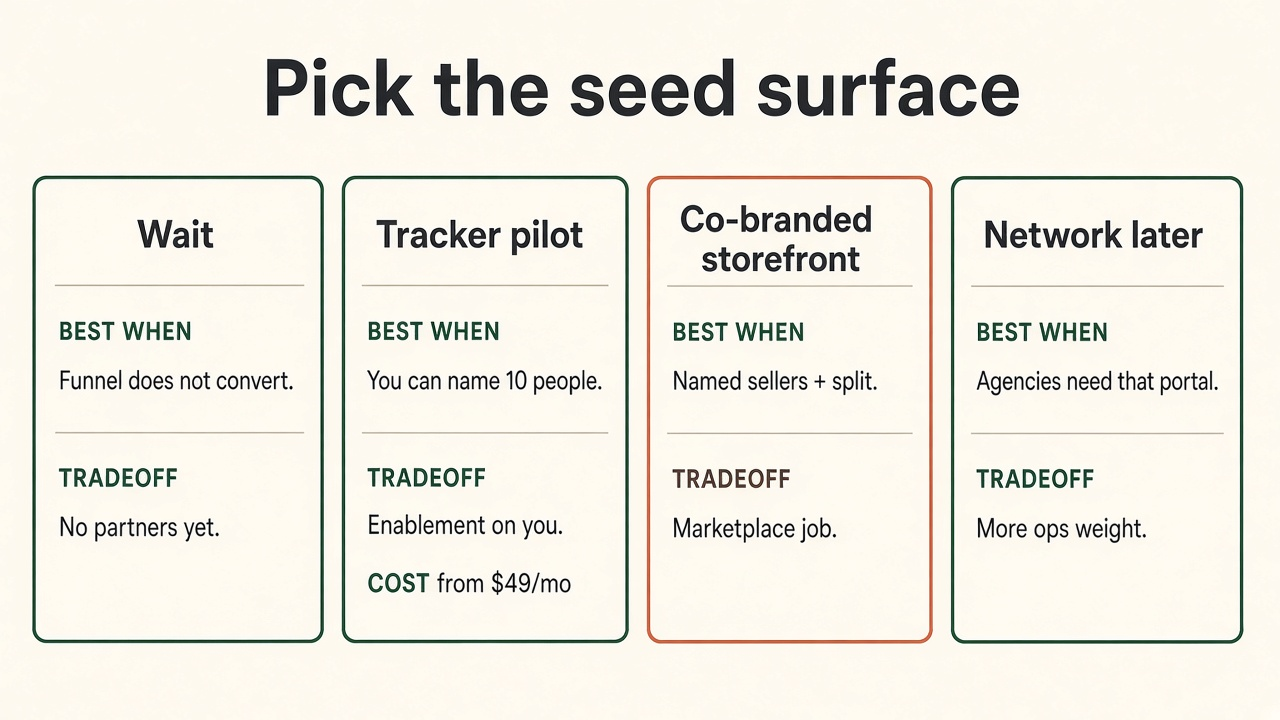 Pick the seed surface

Wait

BEST WHEN

Funnel does not convert.

TRADEOFF

No partners yet.

Tracker pilot

BEST WHEN

You can name 10 people.

TRADEOFF

Enablement on you.

COST from $49/mo

Co-branded storefront

BEST WHEN

Named sellers + split.

TRADEOFF

Marketplace job.

Network later

BEST WHEN

Agencies need that portal.

TRADEOFF

More ops weight.